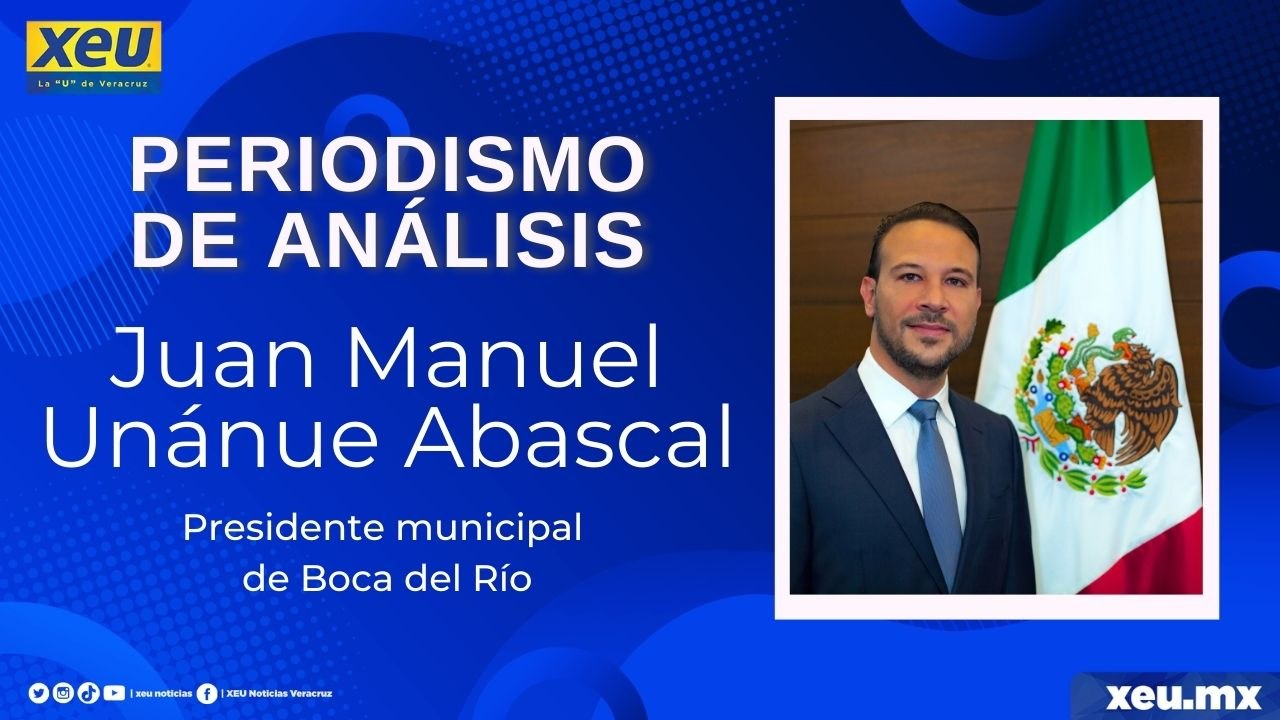 XEU
La "U" de Veracruz

PERIODISMO DE ANÁLISIS

Juan Manuel Unánue Abascal

Presidente municipal de Boca del Río

| xeu noticias | XEU Noticias Veracruz

xeu.mx